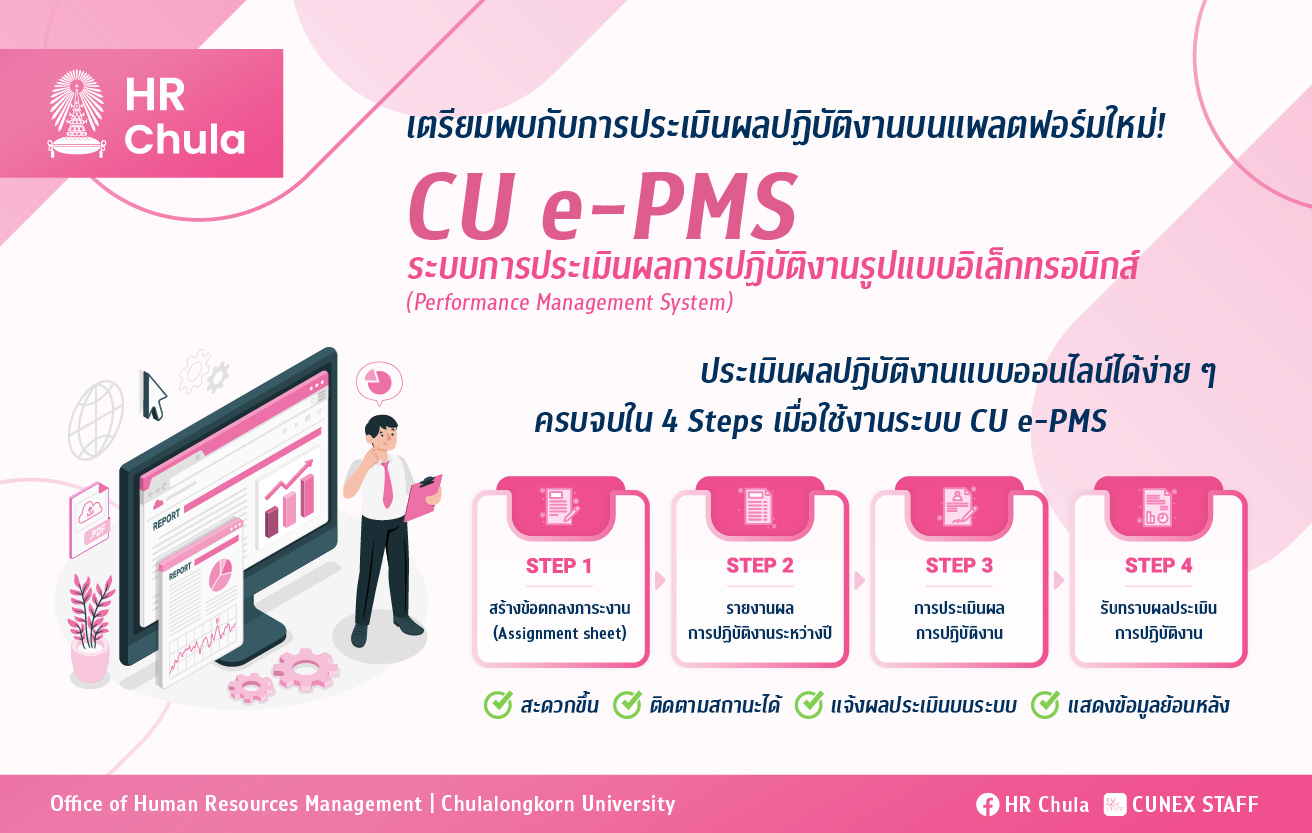 HR Chula

เตรียมพบกับการประเมินผลปฏิบัติงานบนแพลตฟอร์มใหม่!

CU e-PMS

ระบบการประเมินผลการปฏิบัติงานรูปแบบอิเล็กทรอนิกส์

(Performance Management System)

ประเมินผลปฏิบัติงานแบบออนไลน์ได้ง่าย ๆ

ครบจบใน 4 Steps เมื่อใช้งานระบบ CU e-PMS

REPORT

REPORT

STEP 1

สร้างข้อตกลงภาระงาน (Assignment sheet)

STEP 2

รายงานผล การปฏิบัติงานระหว่างปี

STEP 3

การประเมินผล การปฏิบัติงาน

STEP 4

รับทราบผลประเมิน การปฏิบัติงาน

สะดวกขึ้น

ติดตามสถานะได้

แจ้งผลประเมินบนระบบ

แสดงข้อมูลย้อนหลัง

Office of Human Resources Management | Chulalongkorn University

HR Chula

CUNEX STAFF